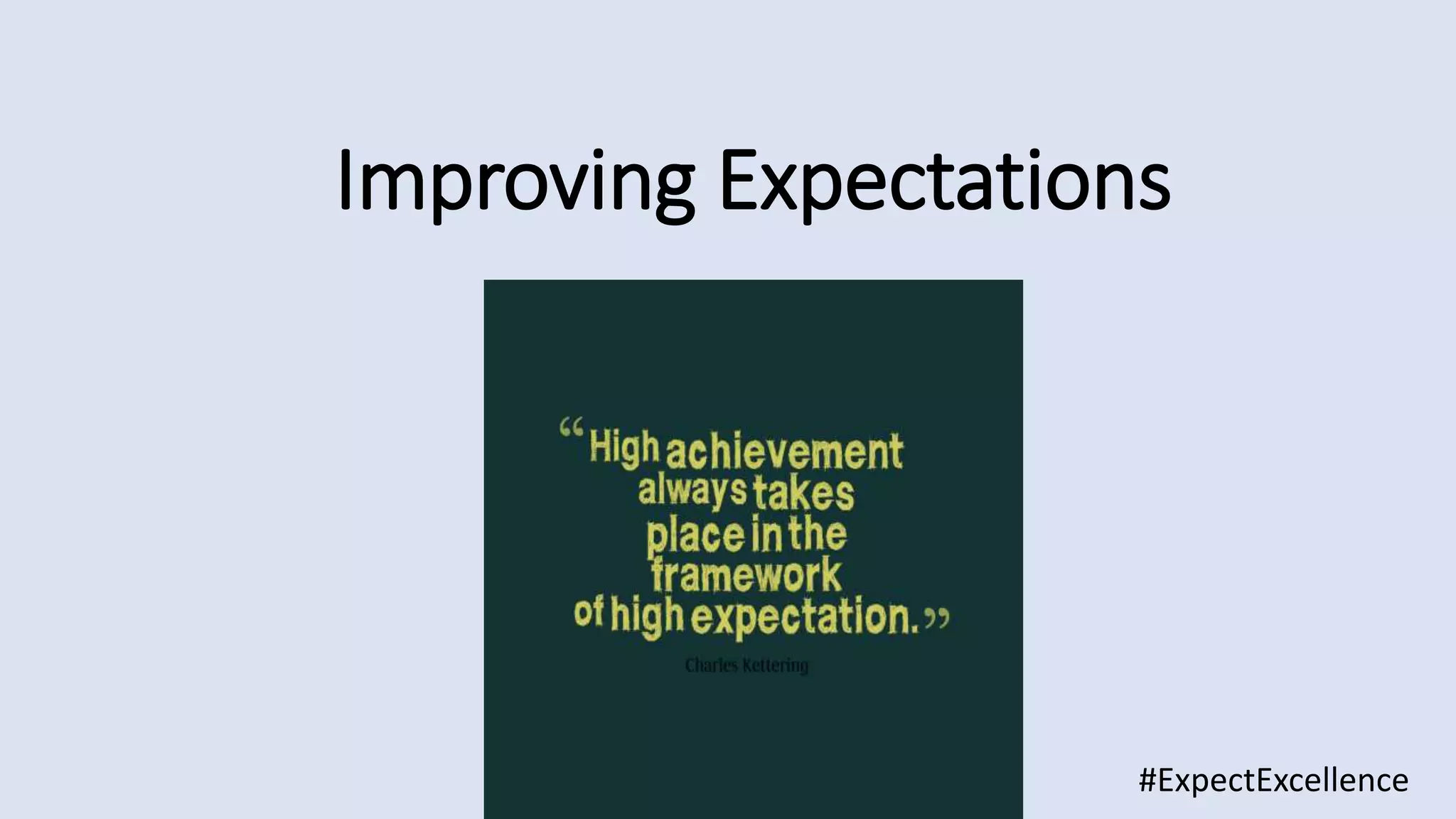 Improving Expectations

“High achievement always takes place in the framework of high expectation.”

Charles Kettering

#ExpectExcellence